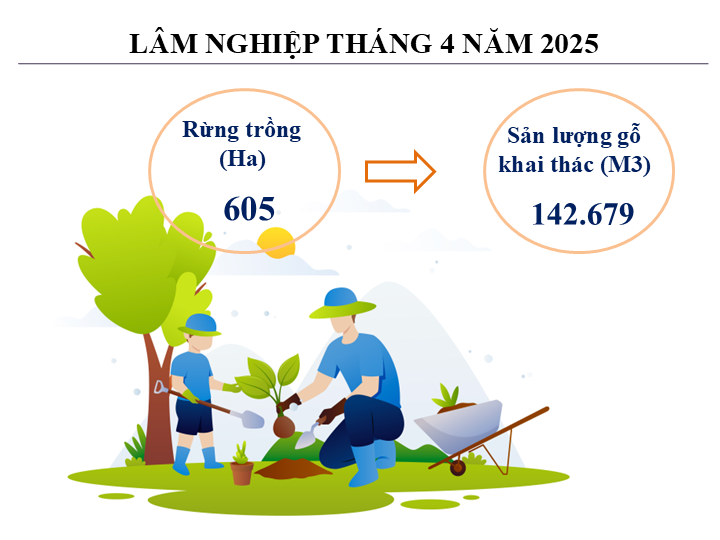 LÂM NGHIỆP THÁNG 4 NĂM 2025

Rừng trồng (Ha)

605

Sản lượng gỗ khai thác (M3)

142.679